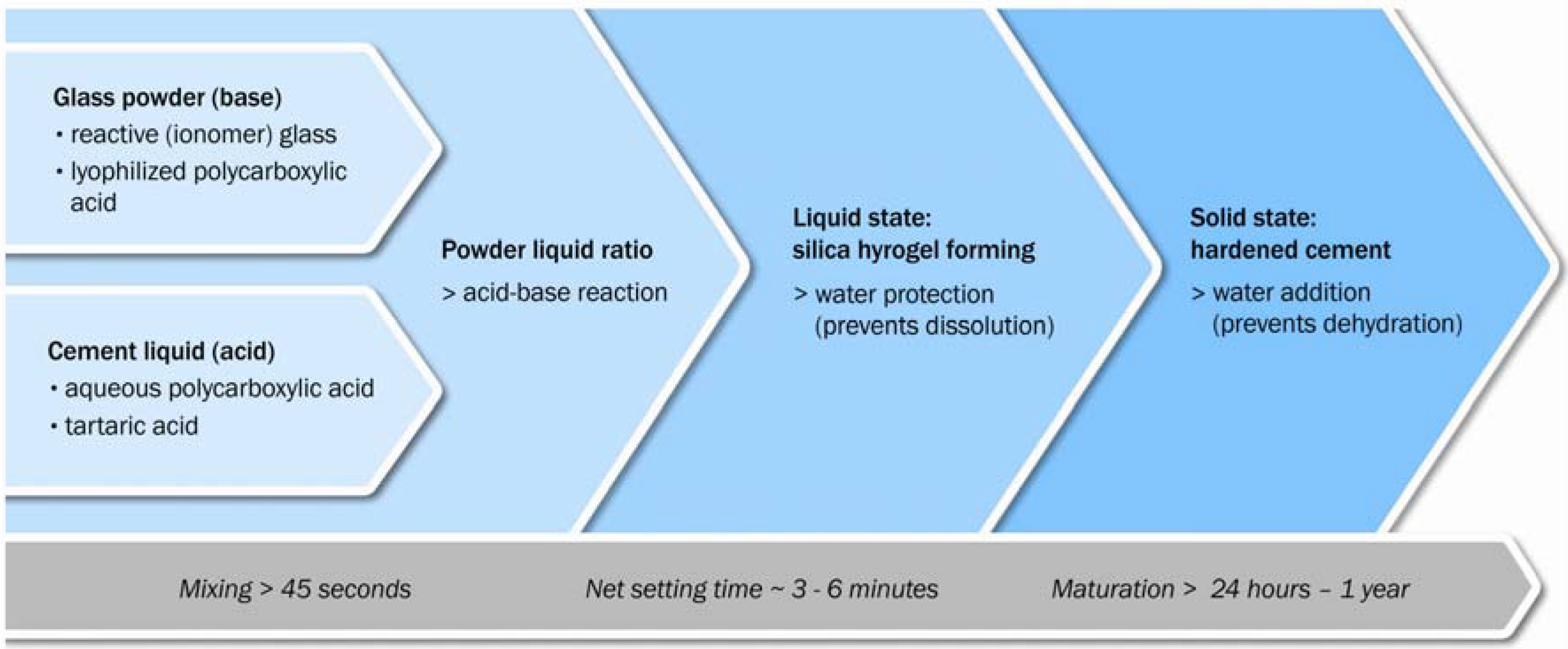 Glass powder (base)
• reactive (ionomer) glass
• lyophilized polycarboxylic acid

Cement liquid (acid)
• aqueous polycarboxylic acid
• tartaric acid

Powder liquid ratio
> acid-base reaction

Liquid state: silica hyrogel forming
> water protection (prevents dissolution)

Solid state: hardened cement
> water addition (prevents dehydration)

Mixing > 45 seconds

Net setting time ~ 3 - 6 minutes

Maturation > 24 hours – 1 year